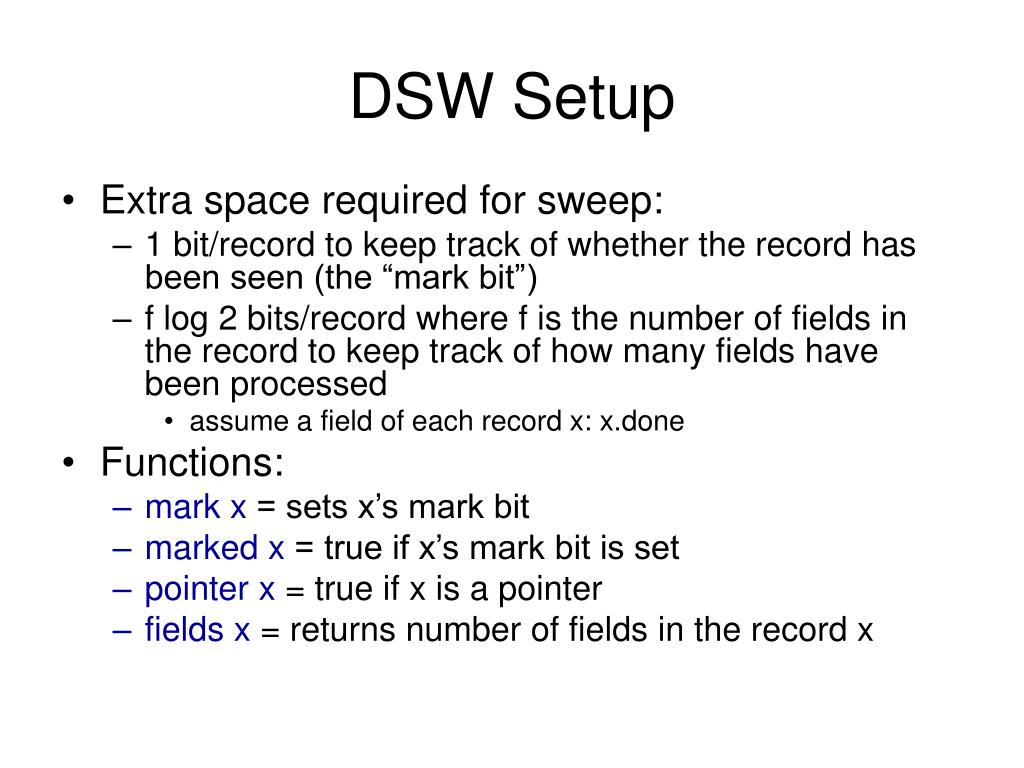 DSW Setup

• Extra space required for sweep:
– 1 bit/record to keep track of whether the record has been seen (the “mark bit”)
– f log 2 bits/record where f is the number of fields in the record to keep track of how many fields have been processed
• assume a field of each record x: x.done

• Functions:
– mark x = sets x’s mark bit
– marked x = true if x’s mark bit is set
– pointer x = true if x is a pointer
– fields x = returns number of fields in the record x